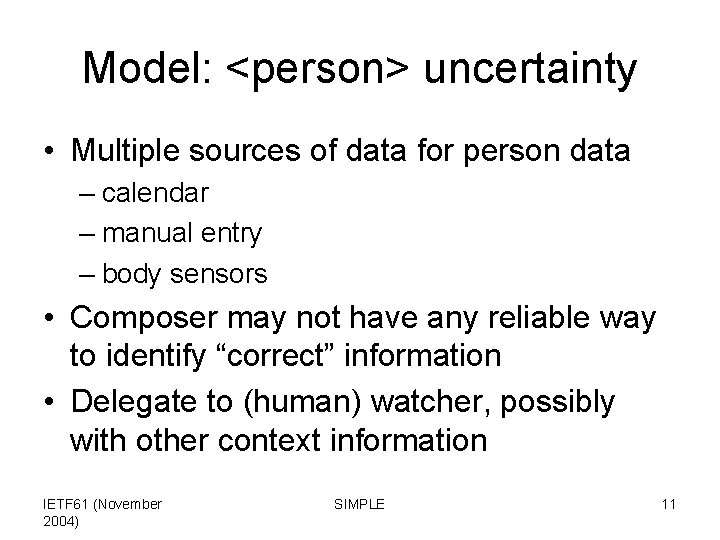 Model: <person> uncertainty

• Multiple sources of data for person data
– calendar
– manual entry
– body sensors
• Composer may not have any reliable way to identify “correct” information
• Delegate to (human) watcher, possibly with other context information

IETF61 (November 2004)

SIMPLE

11